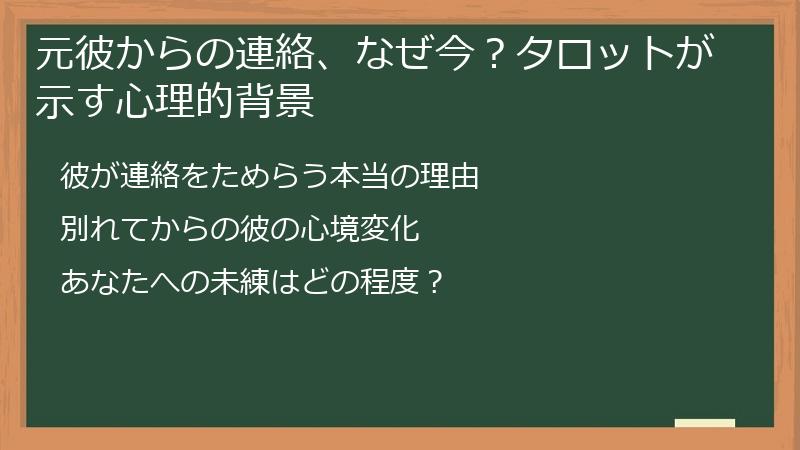 元彼からの連絡、なぜ今？タロットが示す心理的背景

彼が連絡をためらう本当の理由

別れてからの彼の心境変化

あなたへの未練はどの程度？